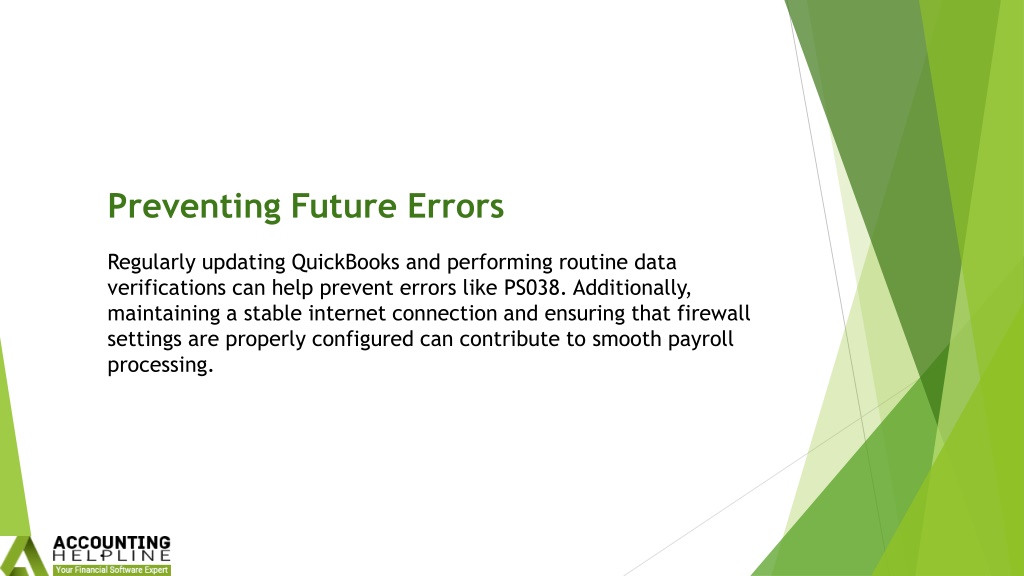 Preventing Future Errors

Regularly updating QuickBooks and performing routine data verifications can help prevent errors like PS038. Additionally, maintaining a stable internet connection and ensuring that firewall settings are properly configured can contribute to smooth payroll processing.

ACCOUNTING HELPLINE
Your Financial Software Expert